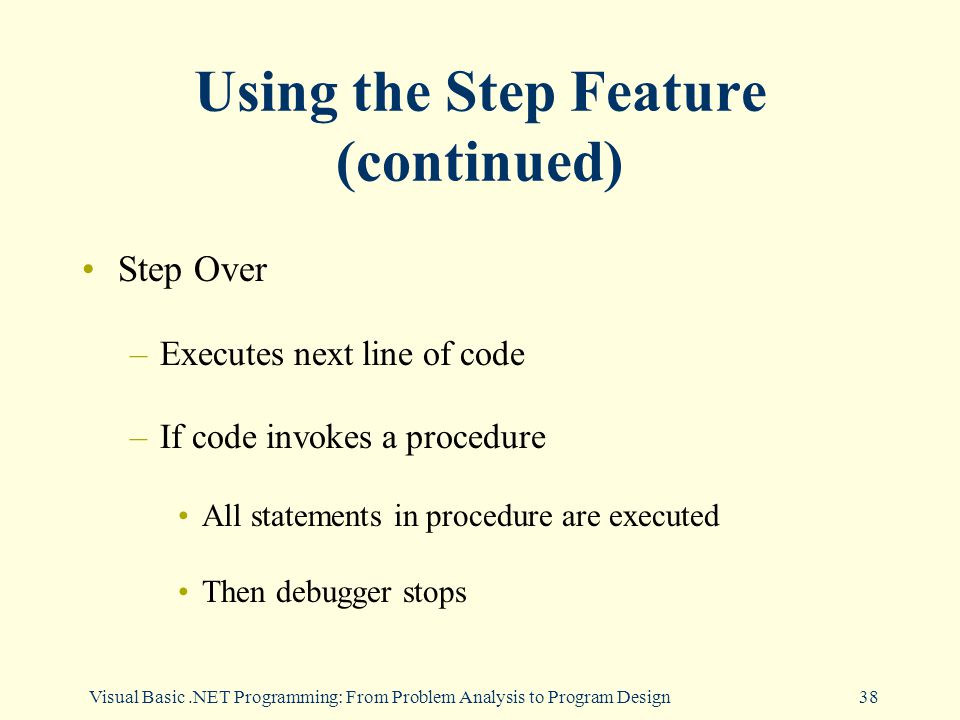 Using the Step Feature (continued)

• Step Over

– Executes next line of code

– If code invokes a procedure

• All statements in procedure are executed

• Then debugger stops

Visual Basic .NET Programming: From Problem Analysis to Program Design

38